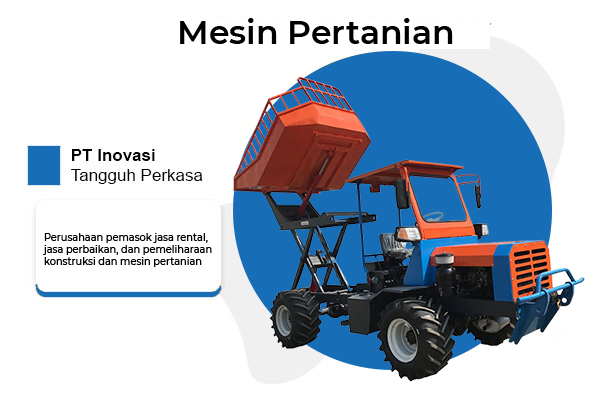 Mesin Pertanian

PT Inovasi
Tangguh Perkasa

Perusahaan pemasok jasa rental, jasa perbaikan, dan pemeliharaan konstruksi dan mesin pertanian